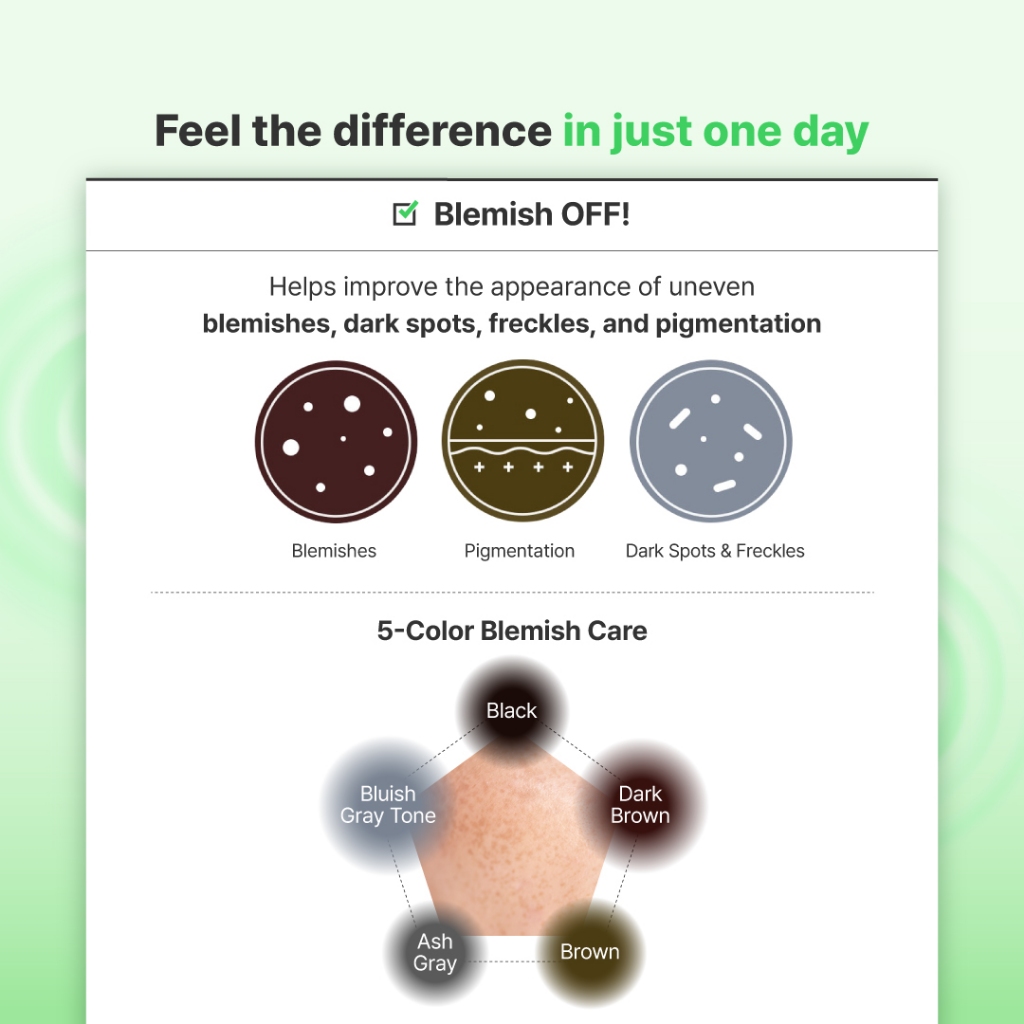 Feel the difference in just one day

Blemish OFF!

Helps improve the appearance of uneven
blemishes, dark spots, freckles, and pigmentation

Blemishes

Pigmentation

Dark Spots & Freckles

5-Color Blemish Care

Black

Dark Brown

Brown

Ash Gray

Bluish Gray Tone